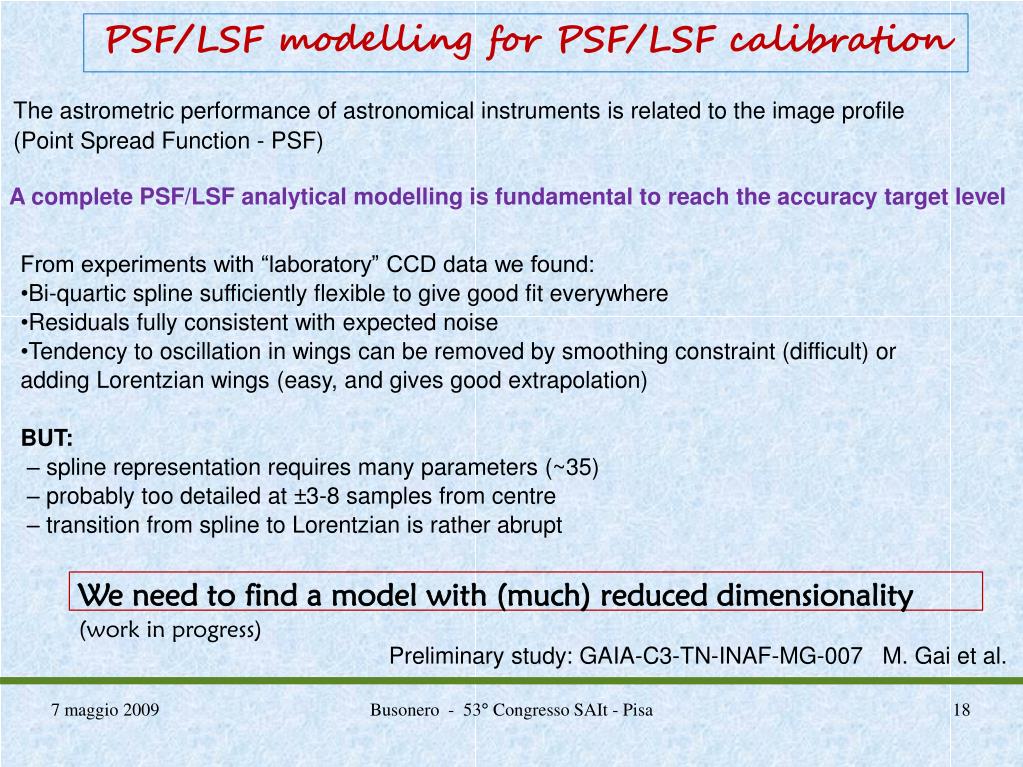 PSF/LSF modelling for PSF/LSF calibration

The astrometric performance of astronomical instruments is related to the image profile (Point Spread Function - PSF)

A complete PSF/LSF analytical modelling is fundamental to reach the accuracy target level

From experiments with “laboratory” CCD data we found:
•Bi-quartic spline sufficiently flexible to give good fit everywhere
•Residuals fully consistent with expected noise
•Tendency to oscillation in wings can be removed by smoothing constraint (difficult) or adding Lorentzian wings (easy, and gives good extrapolation)

BUT:
– spline representation requires many parameters (~35)
– probably too detailed at ±3-8 samples from centre
– transition from spline to Lorentzian is rather abrupt

We need to find a model with (much) reduced dimensionality
(work in progress)

Preliminary study: GAIA-C3-TN-INAF-MG-007 M. Gai et al.

7 maggio 2009

Busonero - 53° Congresso SAIt - Pisa

18